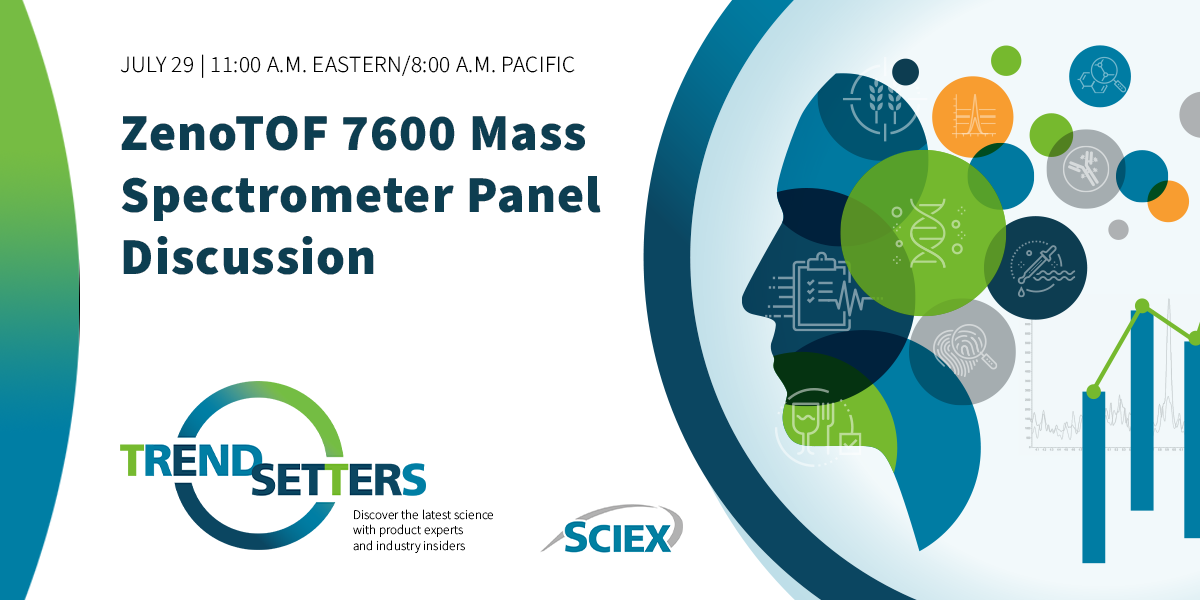 JULY 29 | 11:00 A.M. EASTERN/8:00 A.M. PACIFIC

ZenoTOF 7600 Mass Spectrometer Panel Discussion

TREND SETTERS

Discover the latest science with product experts and industry insiders

SCIEX